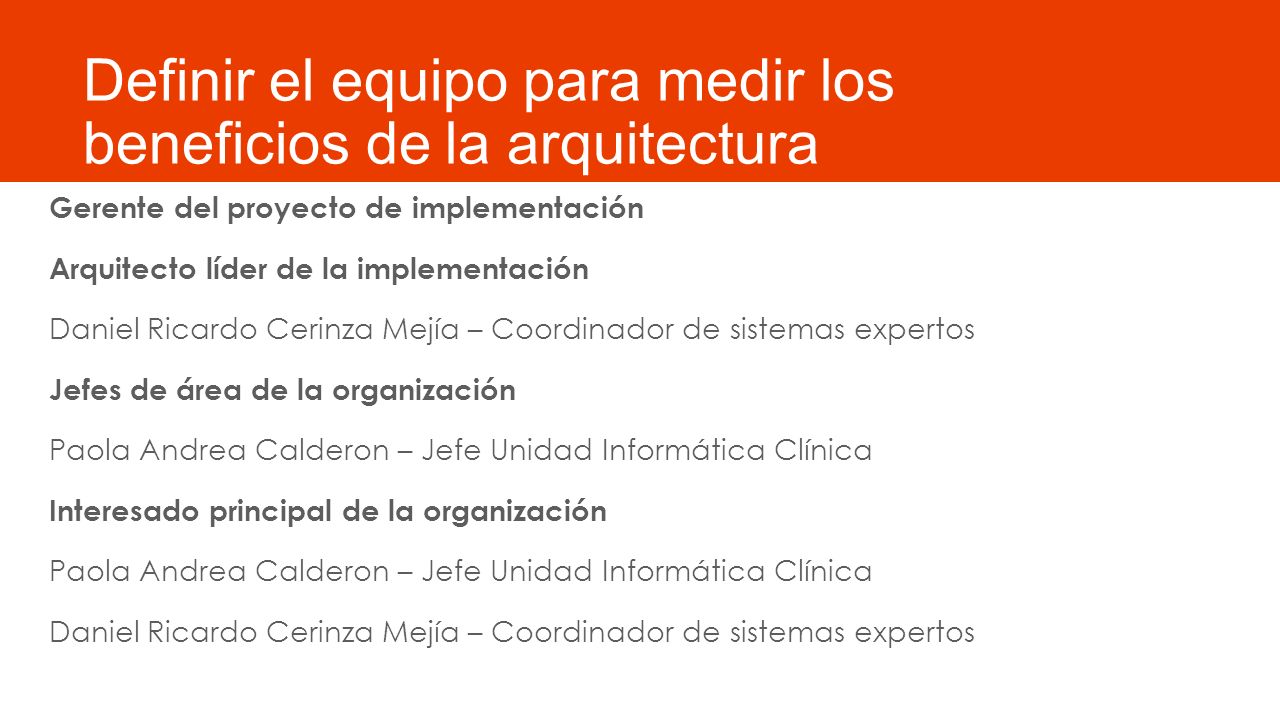 Definir el equipo para medir los beneficios de la arquitectura

Gerente del proyecto de implementación

Arquitecto líder de la implementación

Daniel Ricardo Cerinza Mejía – Coordinador de sistemas expertos

Jefes de área de la organización

Paola Andrea Calderon – Jefe Unidad Informática Clínica

Interesado principal de la organización

Paola Andrea Calderon – Jefe Unidad Informática Clínica

Daniel Ricardo Cerinza Mejía – Coordinador de sistemas expertos